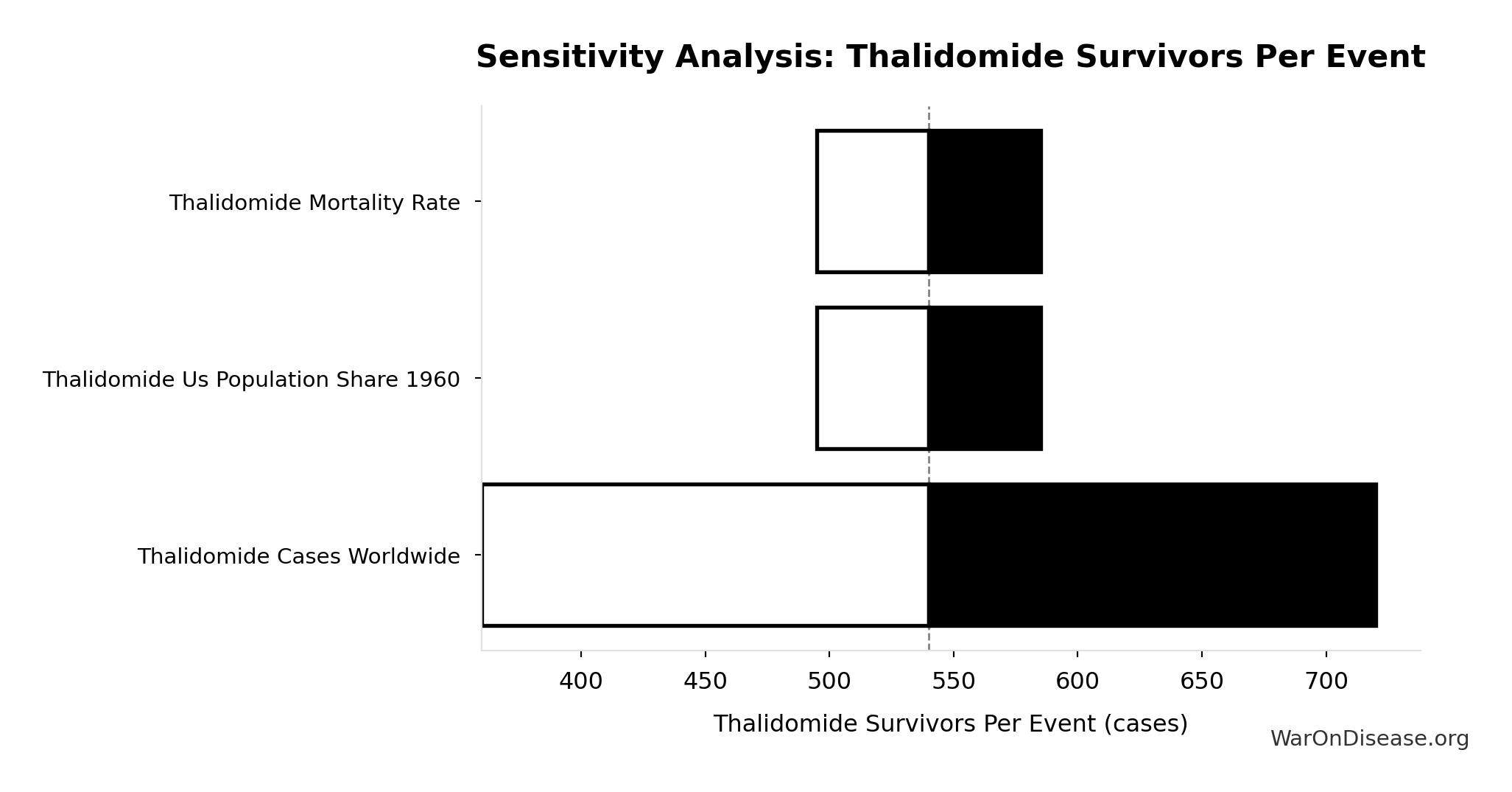 Sensitivity Analysis: Thalidomide Survivors Per Event

Thalidomide Mortality Rate

Thalidomide Us Population Share 1960

Thalidomide Cases Worldwide

400 450 500 550 600 650 700

Thalidomide Survivors Per Event (cases)

WarOnDisease.org